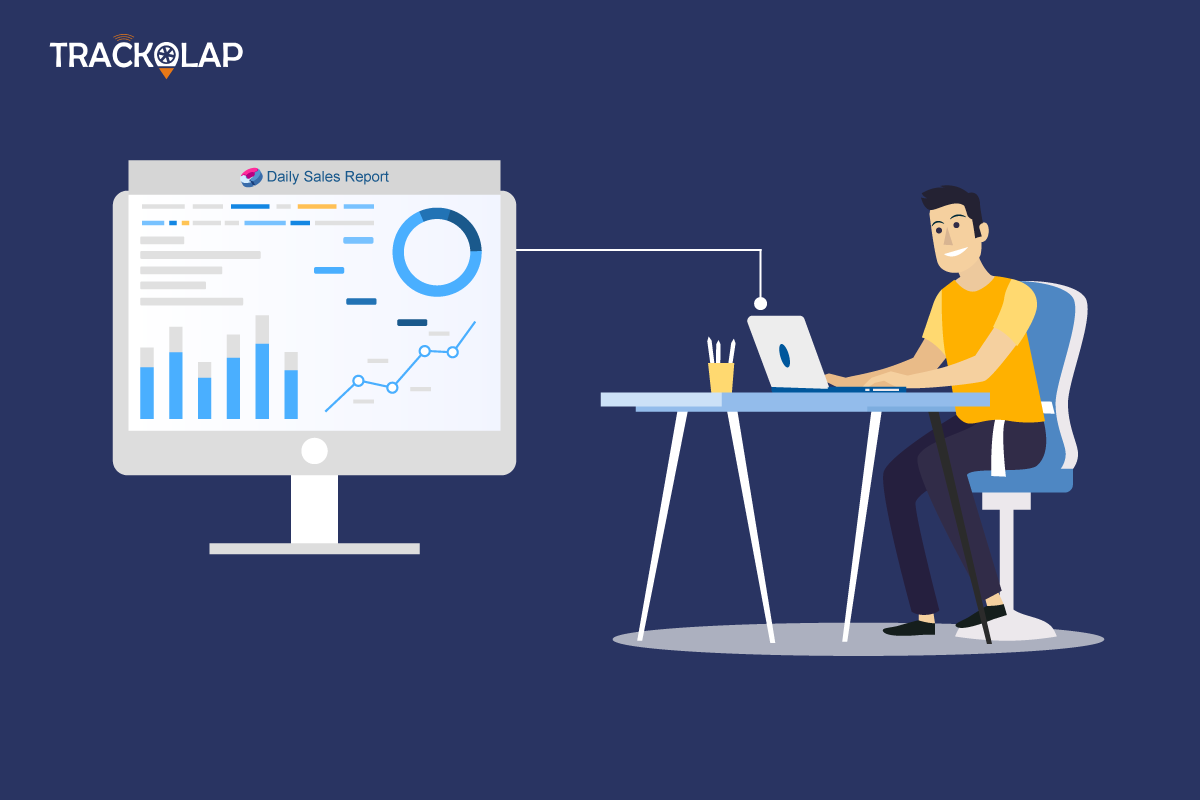 TRACKOLAP

Daily Sales Report